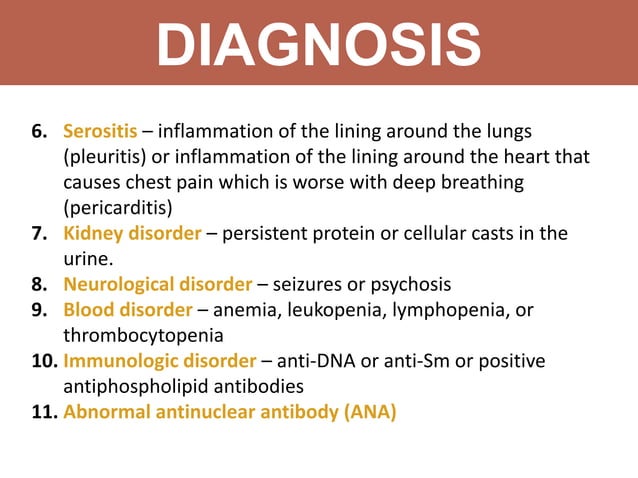 DIAGNOSIS

6. Serositis – inflammation of the lining around the lungs (pleuritis) or inflammation of the lining around the heart that causes chest pain which is worse with deep breathing (pericarditis)
7. Kidney disorder – persistent protein or cellular casts in the urine.
8. Neurological disorder – seizures or psychosis
9. Blood disorder – anemia, leukopenia, lymphopenia, or thrombocytopenia
10. Immunologic disorder – anti-DNA or anti-Sm or positive antiphospholipid antibodies
11. Abnormal antinuclear antibody (ANA)